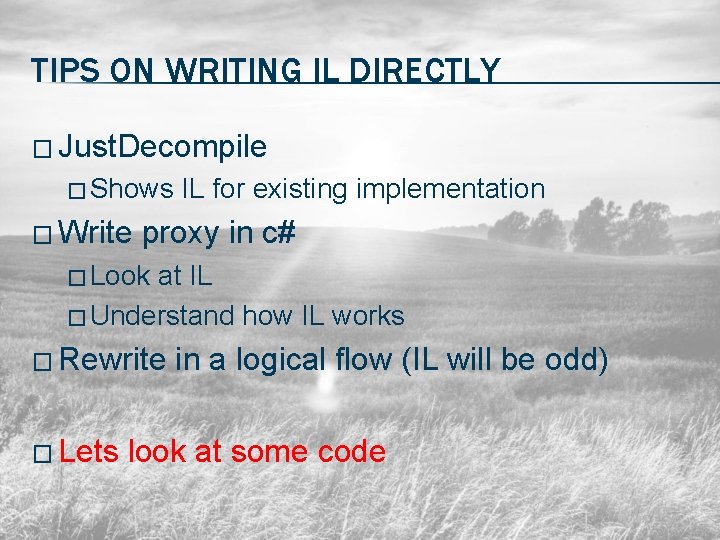 TIPS ON WRITING IL DIRECTLY

□ JustDecompile

□ Shows IL for existing implementation

□ Write proxy in c#

□ Look at IL

□ Understand how IL works

□ Rewrite in a logical flow (IL will be odd)

□ Lets look at some code